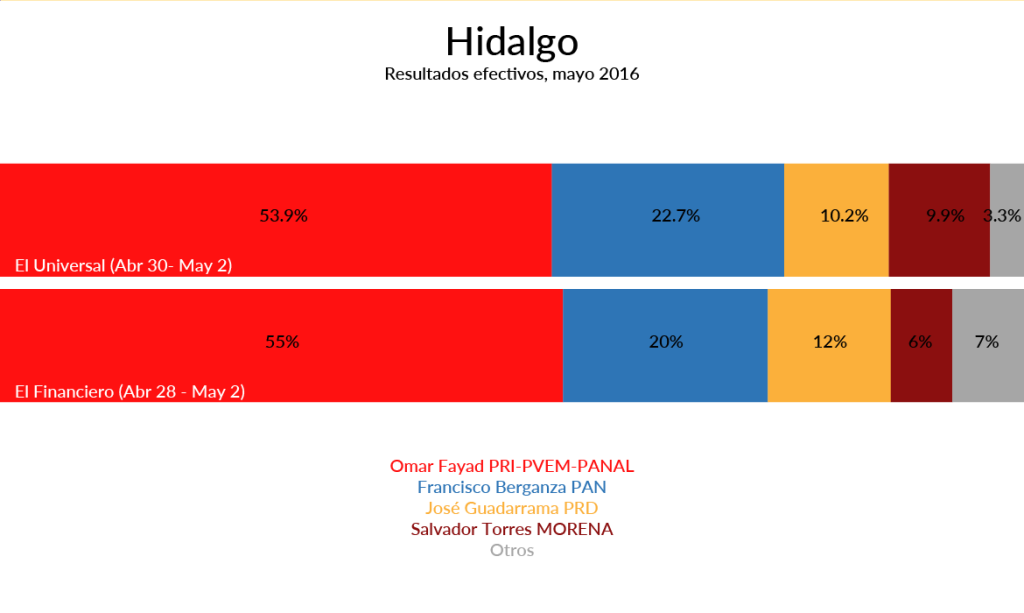 Hidalgo
Resultados efectivos, mayo 2016

53.9%
22.7%
10.2%
9.9%
3.3%
El Universal (Abr 30- May 2)

55%
20%
12%
6%
7%
El Financiero (Abr 28 - May 2)

Omar Fayad PRI-PVEM-PANAL
Francisco Berganza PAN
José Guadarrama PRD
Salvador Torres MORENA
Otros